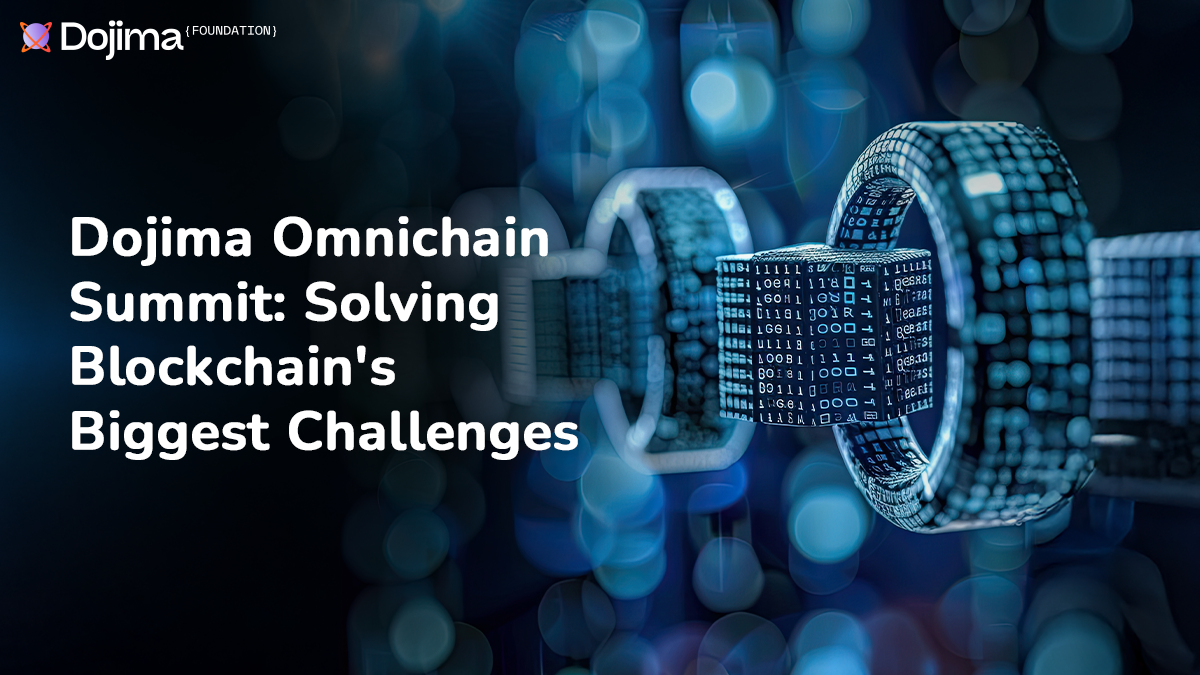 Dojima {FOUNDATION}

Dojima Omnichain Summit: Solving Blockchain's Biggest Challenges